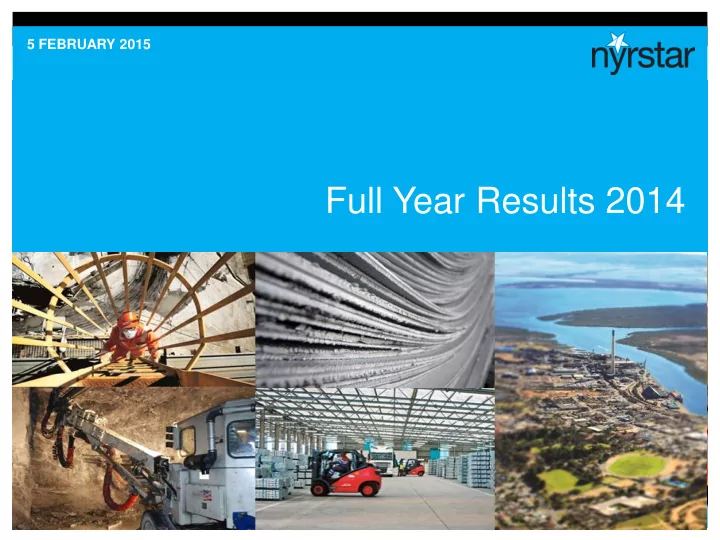 5 FEBRUARY 2015

nyrstar

Full Year Results 2014